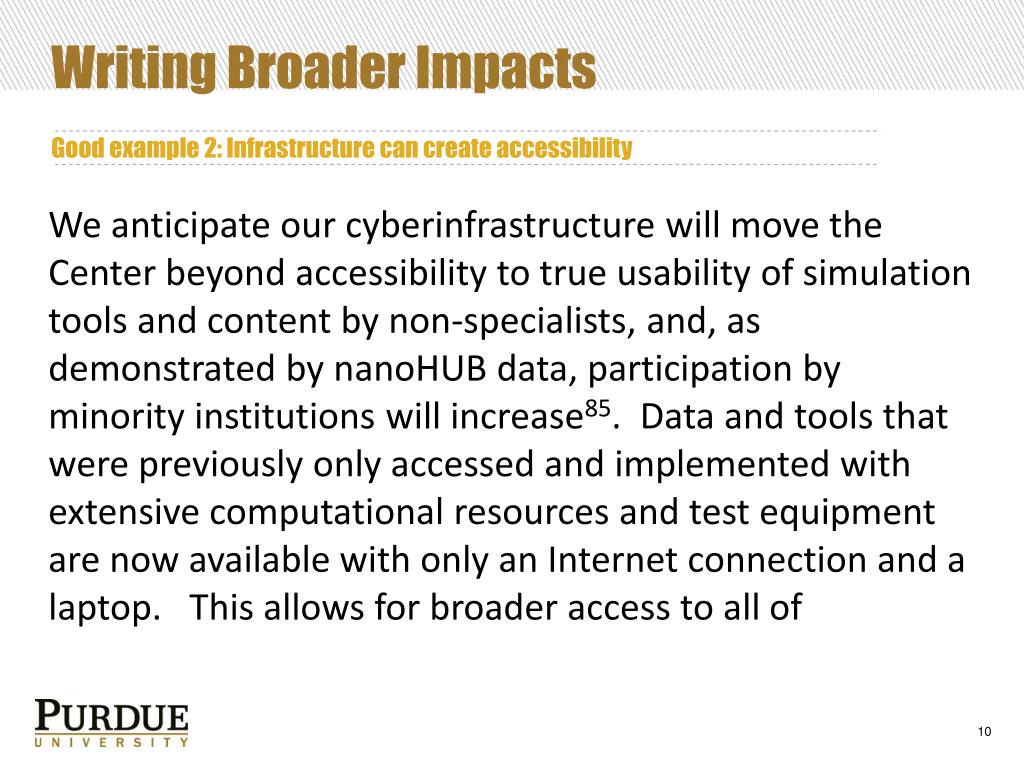 Writing Broader Impacts

Good example 2: Infrastructure can create accessibility

We anticipate our cyberinfrastructure will move the Center beyond accessibility to true usability of simulation tools and content by non-specialists, and, as demonstrated by nanoHUB data, participation by minority institutions will increase$^{85}$.  Data and tools that were previously only accessed and implemented with extensive computational resources and test equipment are now available with only an Internet connection and a laptop.   This allows for broader access to all of

PURDUE
UNIVERSITY

10